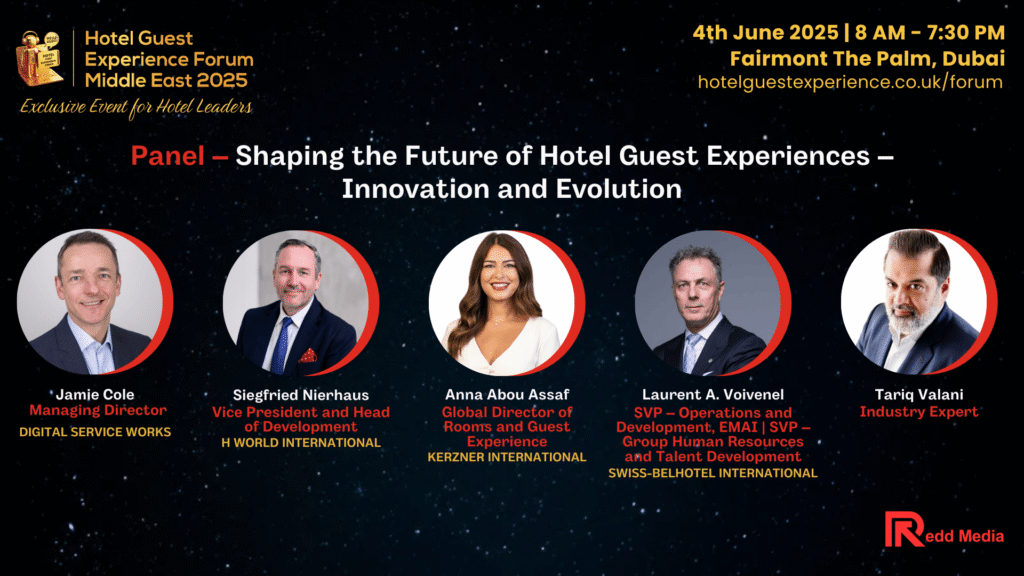 Hotel Guest Experience Forum Middle East 2025
Exclusive Event for Hotel Leaders

4th June 2025 | 8 AM - 7:30 PM
Fairmont The Palm, Dubai
hotelguestexperience.co.uk/forum

Panel – Shaping the Future of Hotel Guest Experiences – Innovation and Evolution

Jamie Cole
Managing Director
DIGITAL SERVICE WORKS

Siegfried Nierhaus
Vice President and Head of Development
H WORLD INTERNATIONAL

Anna Abou Assaf
Global Director of Rooms and Guest Experience
KERZNER INTERNATIONAL

Laurent A. Voivenel
SVP – Operations and Development, EMAI | SVP – Group Human Resources and Talent Development
SWISS-BELHOTEL INTERNATIONAL

Tariq Valani
Industry Expert

Redd Media